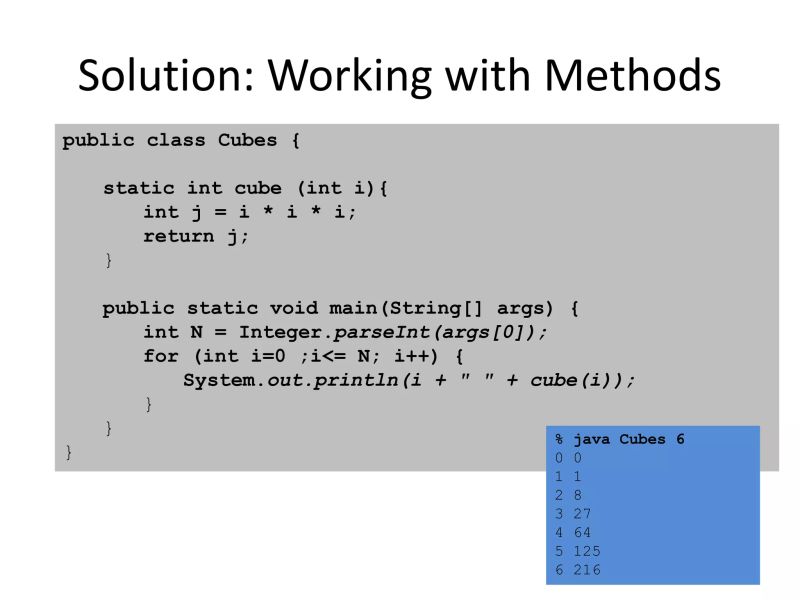 Solution: Working with Methods

public class Cubes {

    static int cube (int i){
        int j = i * i * i;
        return j;
    }

    public static void main(String[] args) {
        int N = Integer.parseInt(args[0]);
        for (int i=0 ;i<= N; i++) {
            System.out.println(i + " " + cube(i));
        }
    }
}

% java Cubes 6
0 0
1 1
2 8
3 27
4 64
5 125
6 216